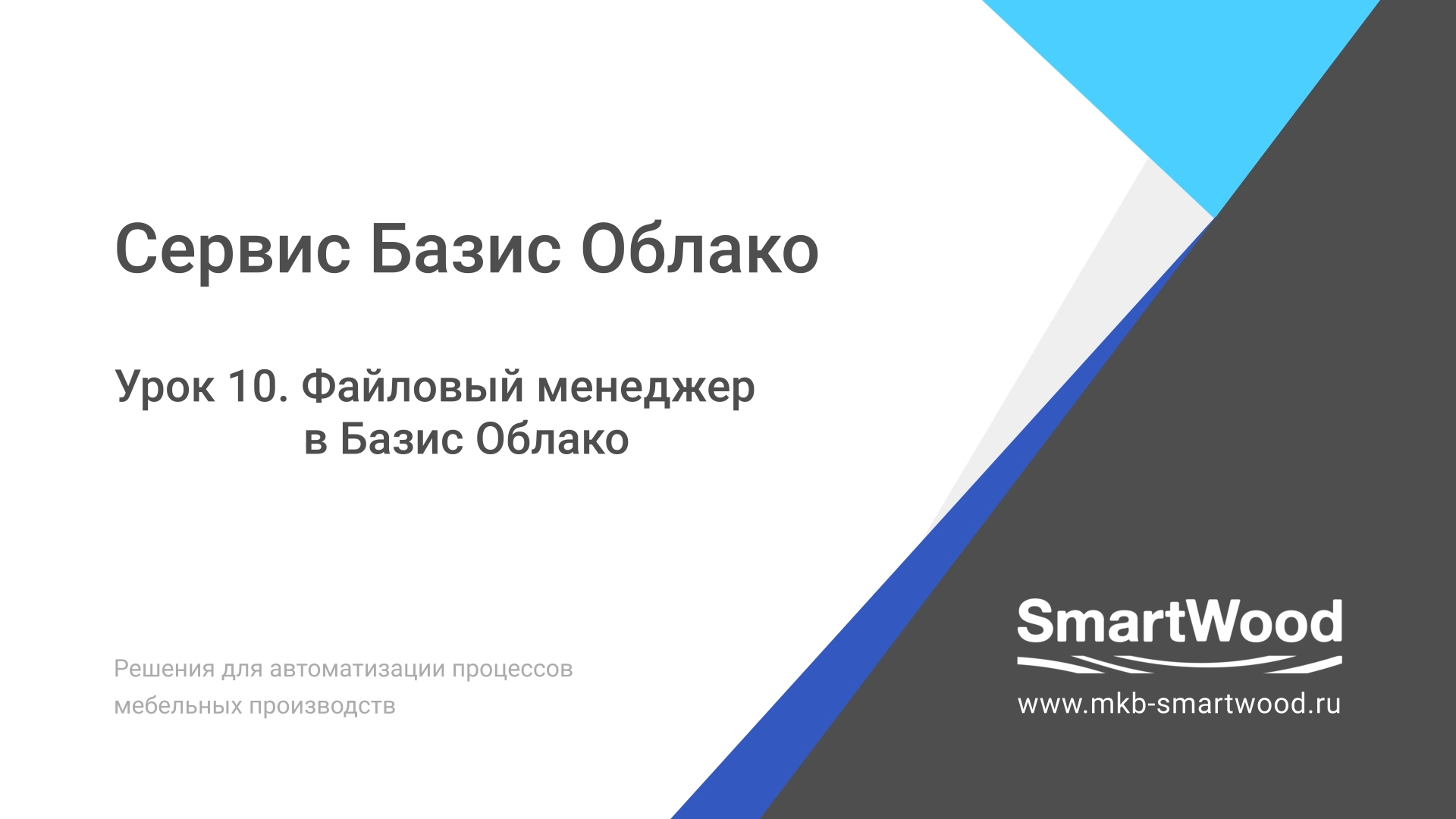 Сервис Базис Облако

Урок 10. Файловый менеджер в Базис Облако

Решения для автоматизации процессов мебельных производств

SmartWood

www.mkb-smartwood.ru